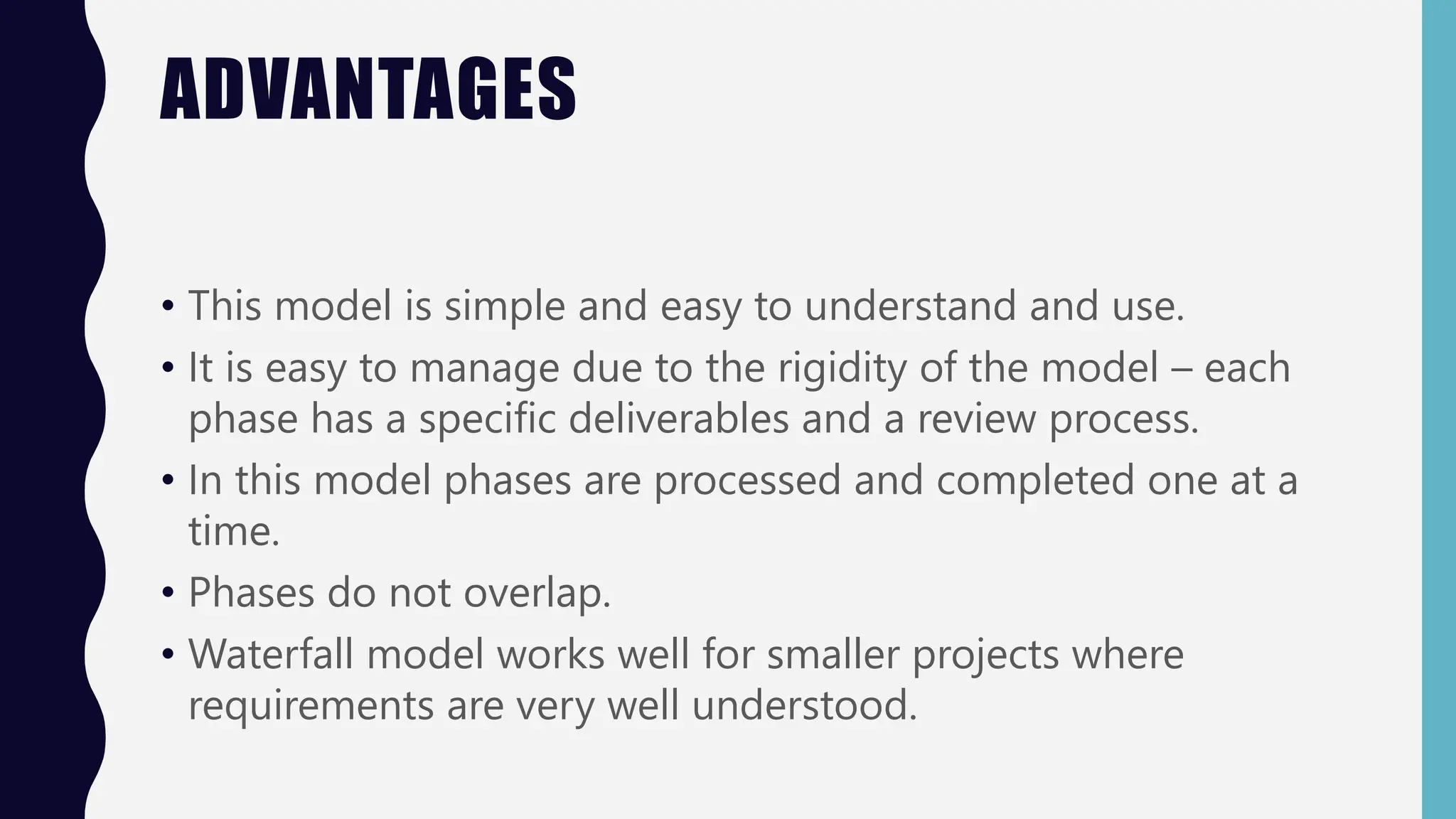 ADVANTAGES

• This model is simple and easy to understand and use.
• It is easy to manage due to the rigidity of the model – each phase has a specific deliverables and a review process.
• In this model phases are processed and completed one at a time.
• Phases do not overlap.
• Waterfall model works well for smaller projects where requirements are very well understood.